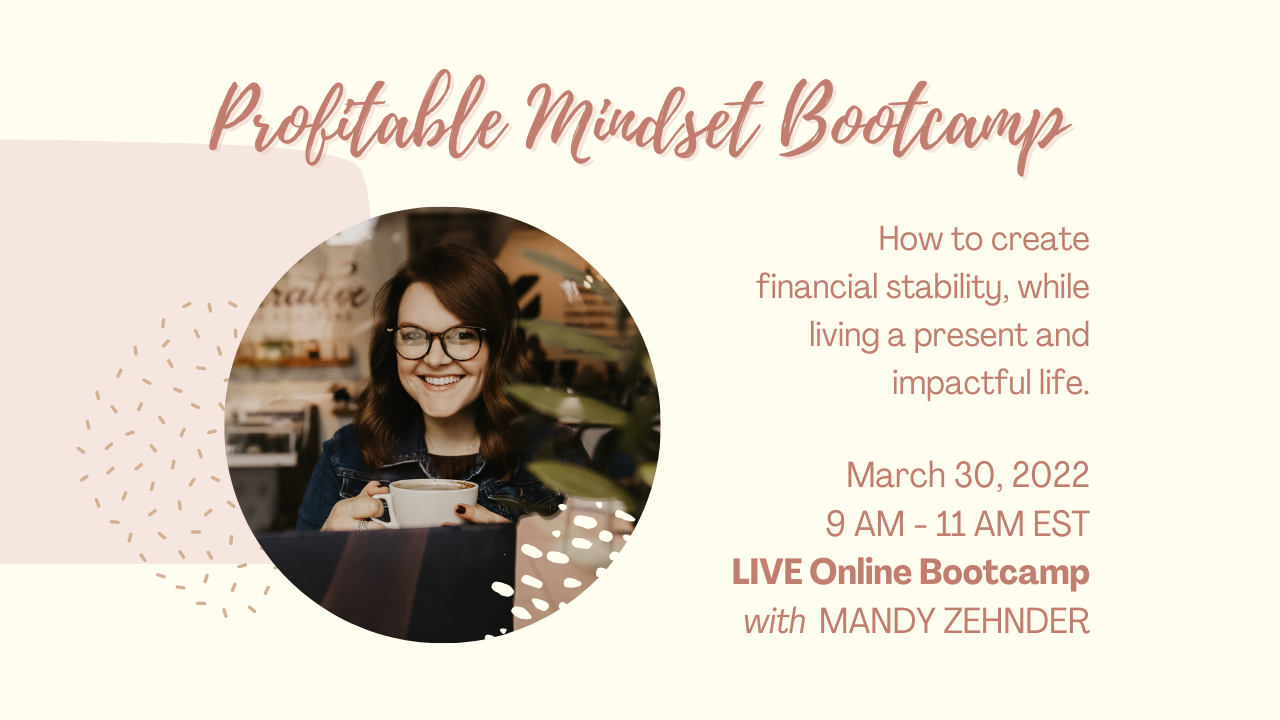 Profitable Mindset Bootcamp

How to create financial stability, while living a present and impactful life.

March 30, 2022
9 AM - 11 AM EST
LIVE Online Bootcamp
with MANDY ZEHNDER